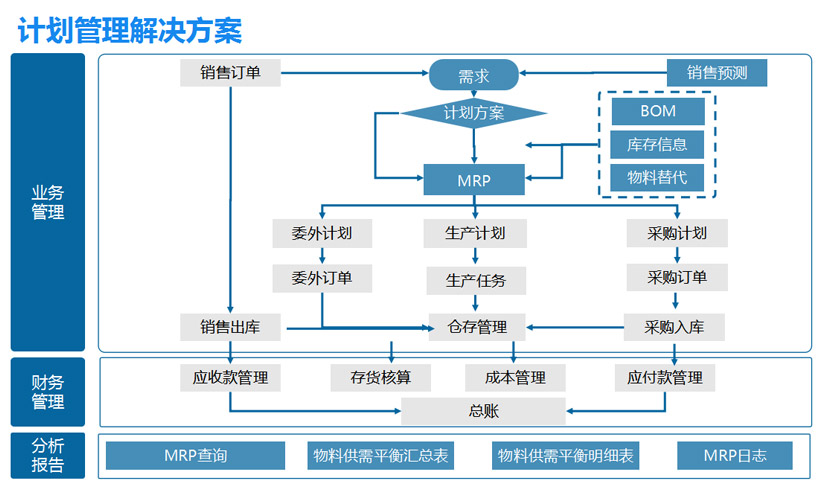 计划管理解决方案

业务管理

销售订单
需求
销售预测
计划方案
BOM
库存信息
物料替代
MRP
委外计划
生产计划
采购计划
委外订单
生产任务
采购订单
销售出库
仓存管理
采购入库

财务管理

应收款管理
存货核算
成本管理
应付款管理
总账

分析报告

MRP查询
物料供需平衡汇总表
物料供需平衡明细表
MRP日志